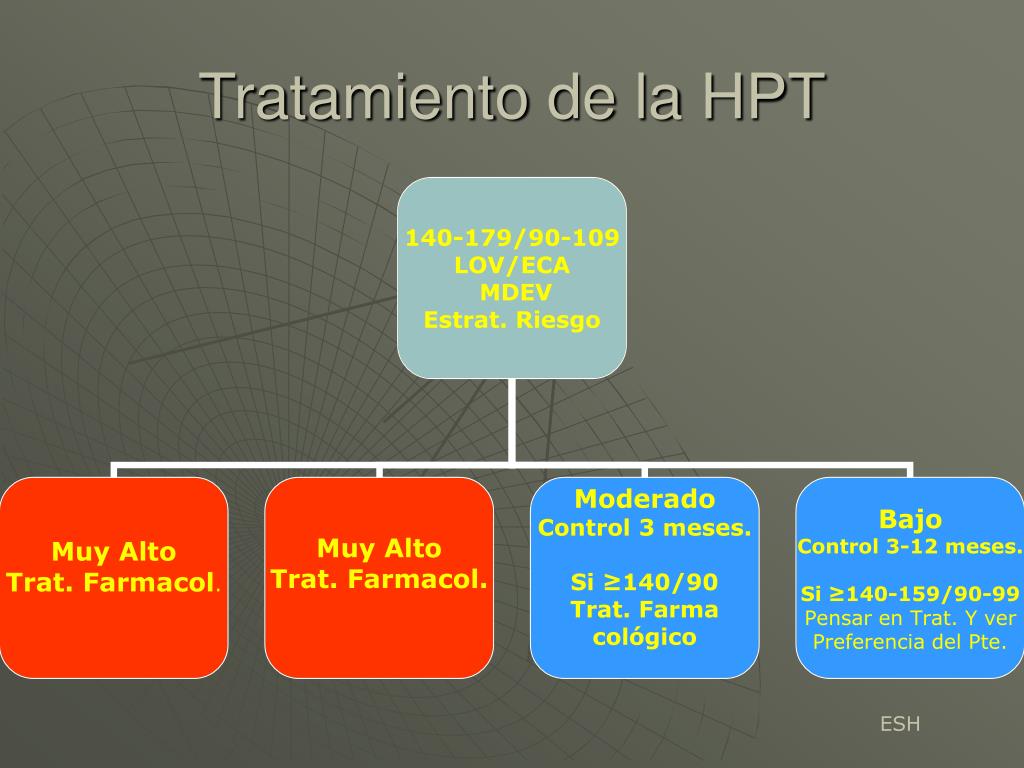 Tratamiento de la HPT

140-179/90-109
LOV/ECA
MDEV
Estrat. Riesgo

Muy Alto
Trat. Farmacol.

Muy Alto
Trat. Farmacol.

Moderado
Control 3 meses.

Si ≥140/90
Trat. Farma cológico

Bajo
Control 3-12 meses.

Si ≥140-159/90-99
Pensar en Trat. Y ver Preferencia del Pte.

ESH